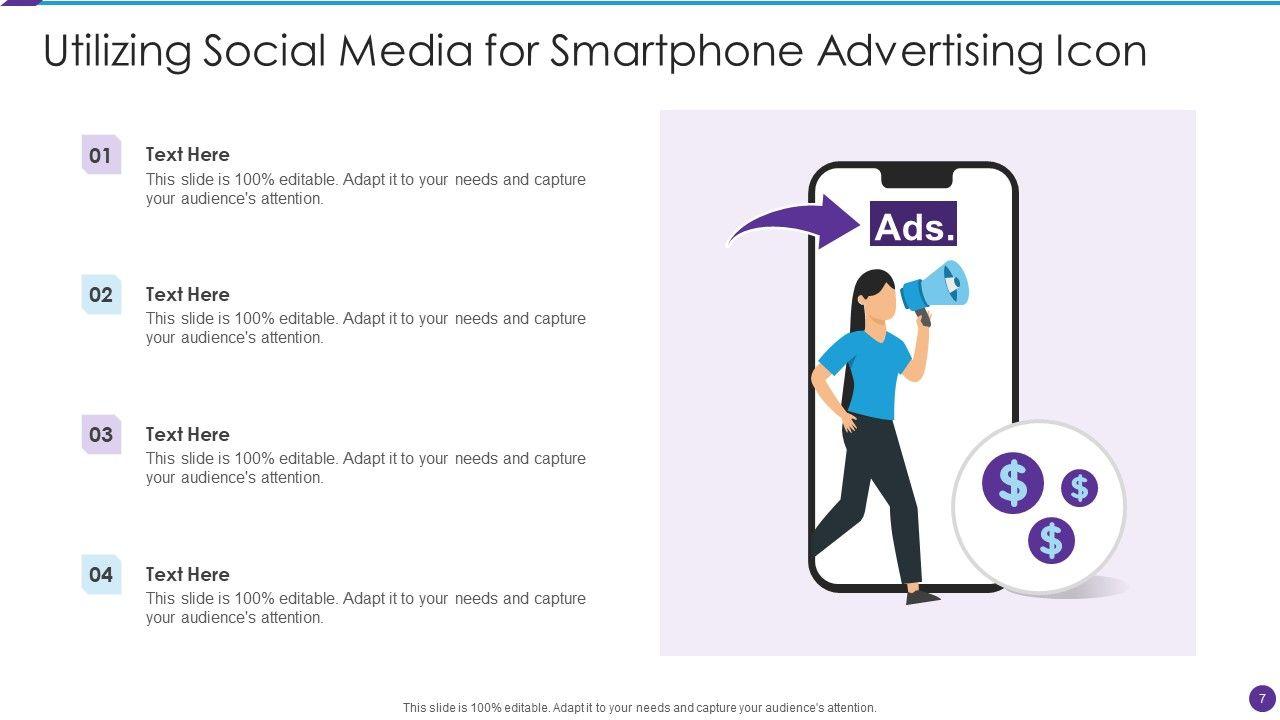 Utilizing Social Media for Smartphone Advertising Icon

01
Text Here
This slide is 100% editable. Adapt it to your needs and capture your audience's attention.

02
Text Here
This slide is 100% editable. Adapt it to your needs and capture your audience's attention.

03
Text Here
This slide is 100% editable. Adapt it to your needs and capture your audience's attention.

04
Text Here
This slide is 100% editable. Adapt it to your needs and capture your audience's attention.

Ads.

$ $ $

This slide is 100% editable. Adapt it to your needs and capture your audience's attention.

7